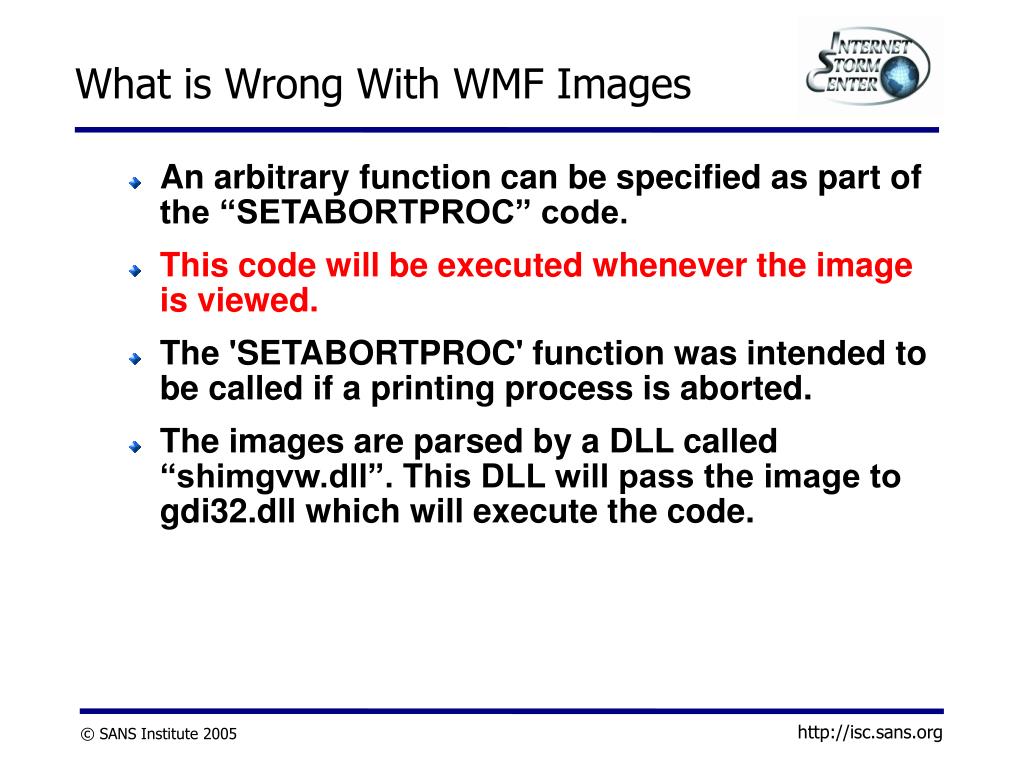 What is Wrong With WMF Images

INTERNET STORM CENTER

An arbitrary function can be specified as part of the “SETABORTPROC” code.

This code will be executed whenever the image is viewed.

The 'SETABORTPROC' function was intended to be called if a printing process is aborted.

The images are parsed by a DLL called “shimgvw.dll”. This DLL will pass the image to gdi32.dll which will execute the code.

© SANS Institute 2005

http://isc.sans.org